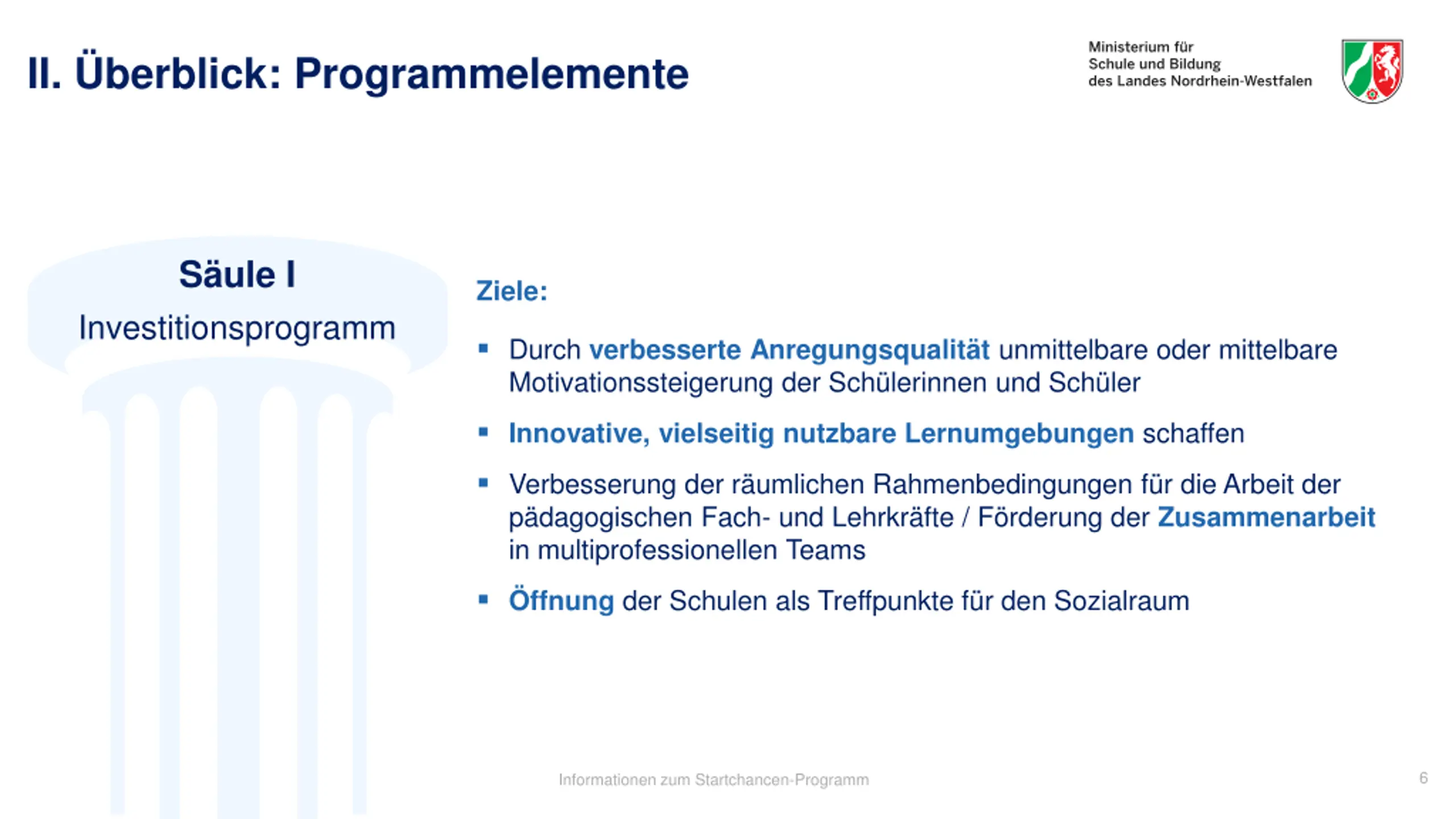 II. Überblick: Programmelemente

Ministerium für Schule und Bildung des Landes Nordrhein-Westfalen

Säule I
Investitionsprogramm

Ziele:

▪ Durch verbesserte Anregungsqualität unmittelbare oder mittelbare Motivationssteigerung der Schülerinnen und Schüler

▪ Innovative, vielseitig nutzbare Lernumgebungen schaffen

▪ Verbesserung der räumlichen Rahmenbedingungen für die Arbeit der pädagogischen Fach- und Lehrkräfte / Förderung der Zusammenarbeit in multiprofessionellen Teams

▪ Öffnung der Schulen als Treffpunkte für den Sozialraum

Informationen zum Startchancen-Programm

6